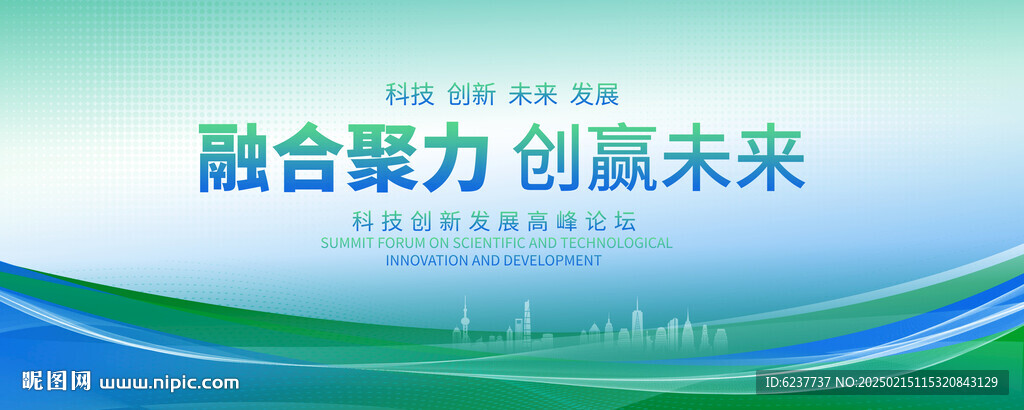 科技 创新 未来 发展

融合聚力 创赢未来

科技创新发展高峰论坛

SUMMIT FORUM ON SCIENTIFIC AND TECHNOLOGICAL INNOVATION AND DEVELOPMENT

昵图网 www.nipic.com

ID:6237737 NO:20250215115320843129